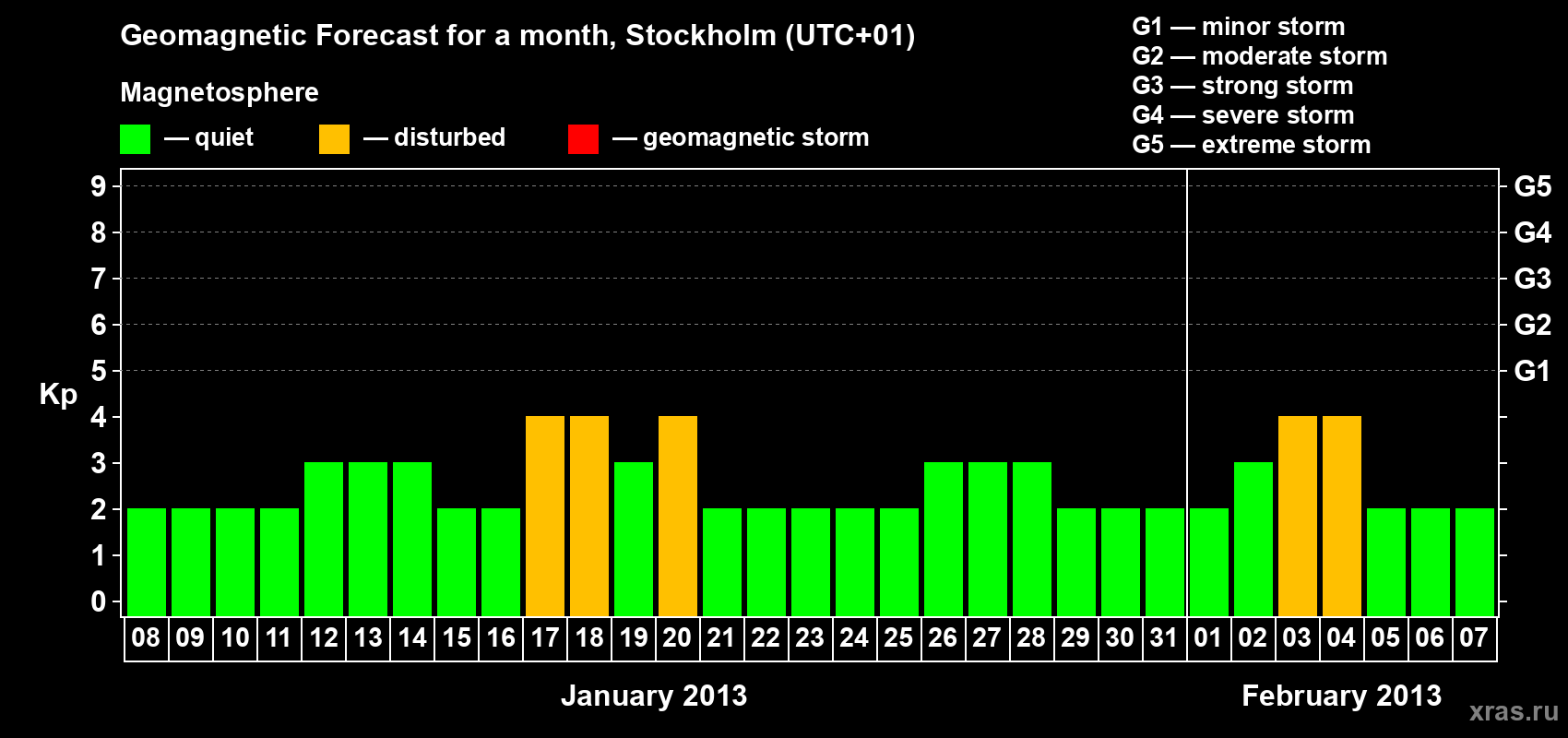 Geomagnetic Forecast for a month, Stockholm (UTC+01)

Magnetosphere

— quiet — disturbed — geomagnetic storm

G1 — minor storm
G2 — moderate storm
G3 — strong storm
G4 — severe storm
G5 — extreme storm

Kp

9 8 7 6 5 4 3 2 1 0

G5 G4 G3 G2 G1

08 09 10 11 12 13 14 15 16 17 18 19 20 21 22 23 24 25 26 27 28 29 30 31 01 02 03 04 05 06 07

January 2013

February 2013

xras.ru